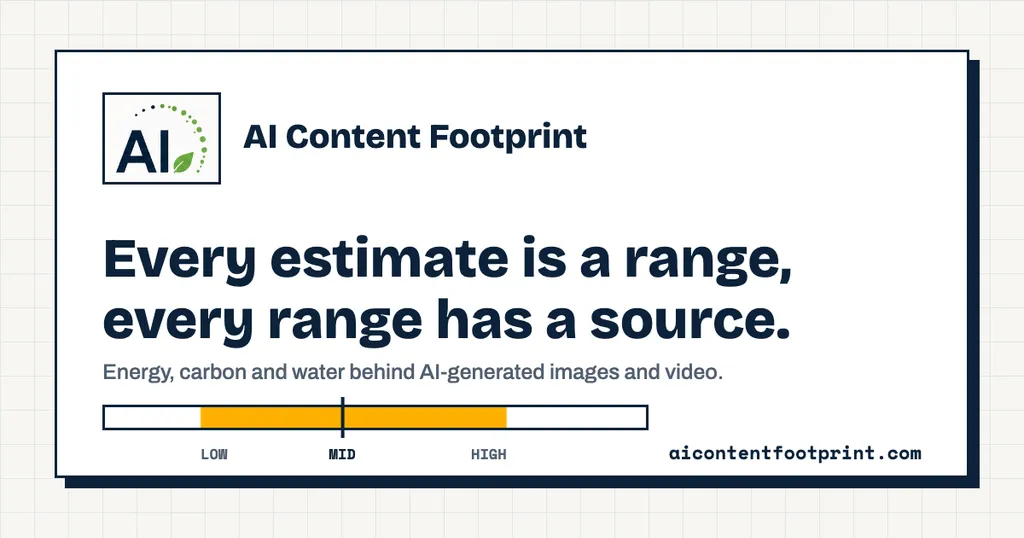 AI

AI Content Footprint

Every estimate is a range, every range has a source.

Energy, carbon and water behind AI-generated images and video.

LOW
MID
HIGH

aicontentfootprint.com